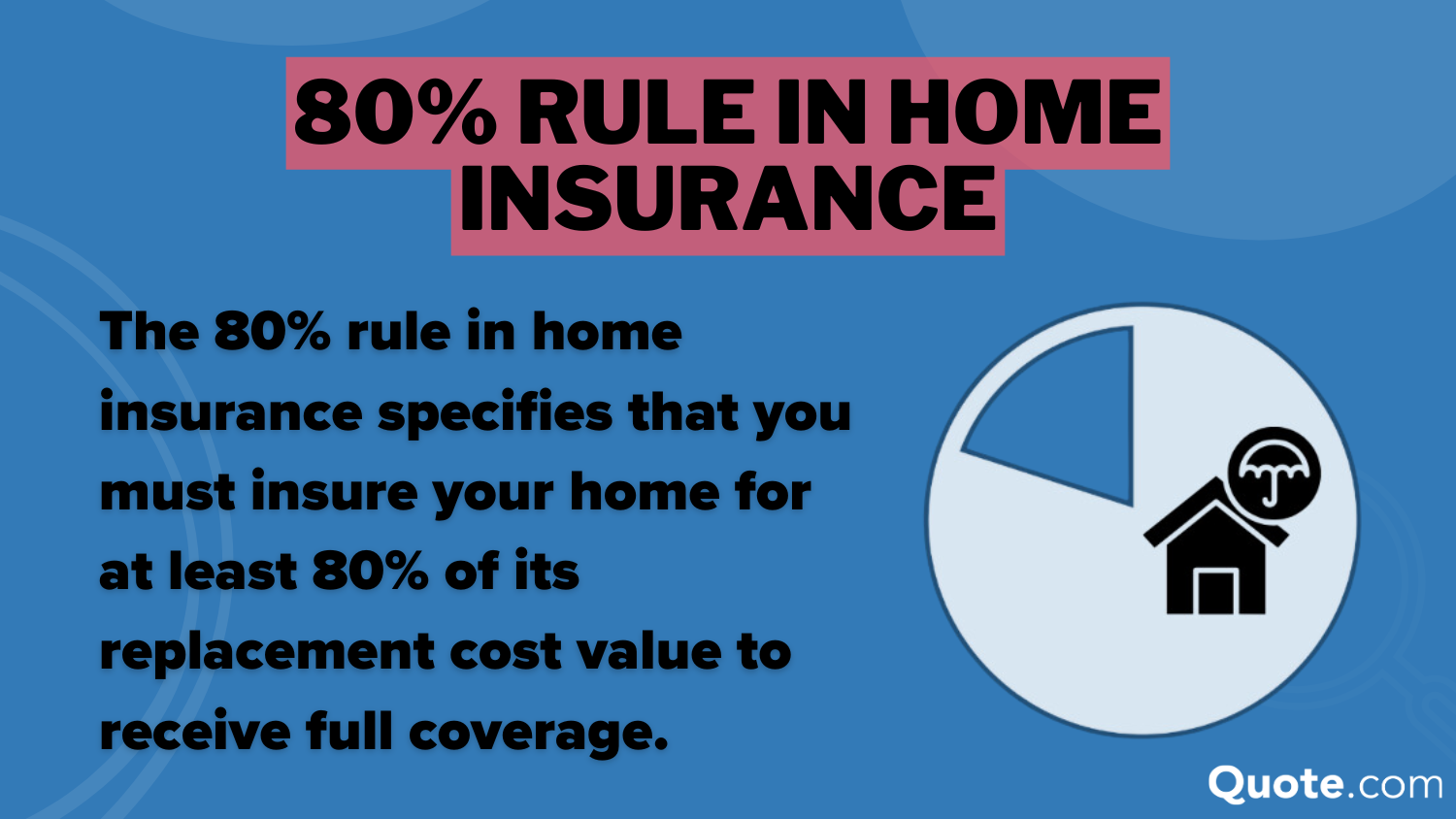 80% RULE IN HOME INSURANCE

The 80% rule in home insurance specifies that you must insure your home for at least 80% of its replacement cost value to receive full coverage.

Quote.com